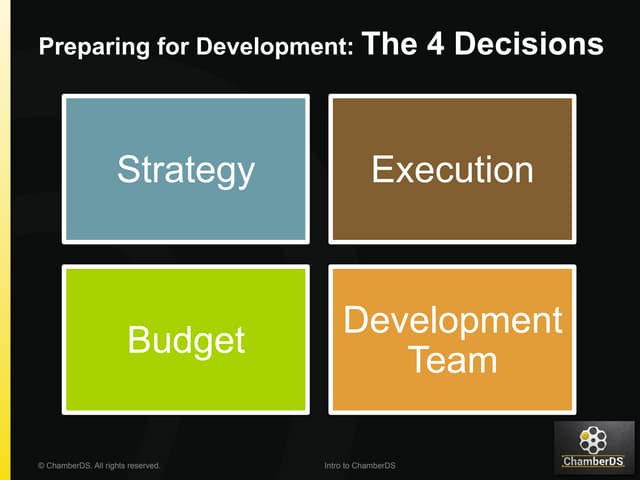 Preparing for Development: The 4 Decisions

Strategy

Execution

Budget

Development Team

© ChamberDS. All rights reserved.

Intro to ChamberDS

ChamberDS